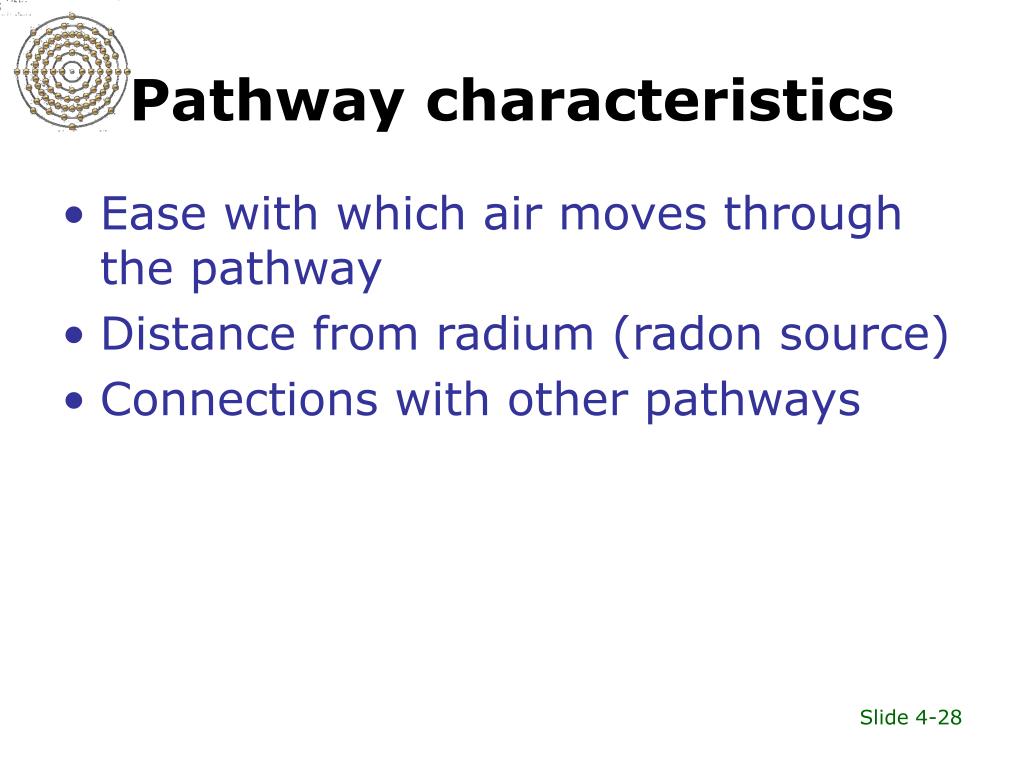 Pathway characteristics

• Ease with which air moves through the pathway
• Distance from radium (radon source)
• Connections with other pathways

Slide 4-28